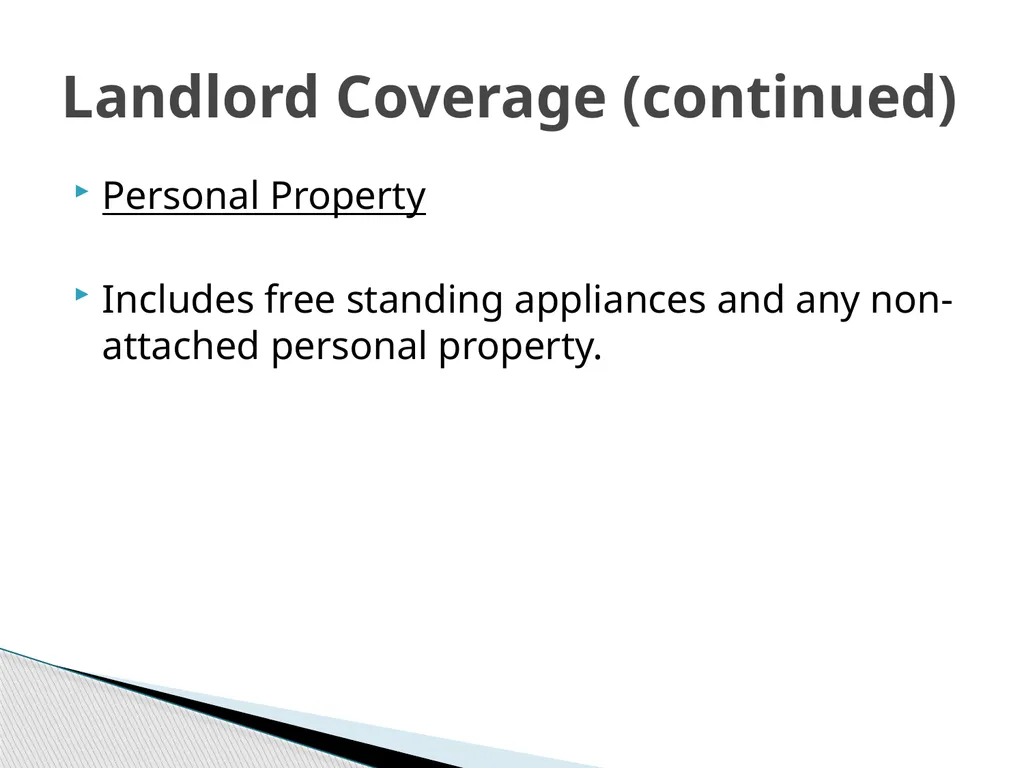 Landlord Coverage (continued)

Personal Property

Includes free standing appliances and any non-attached personal property.